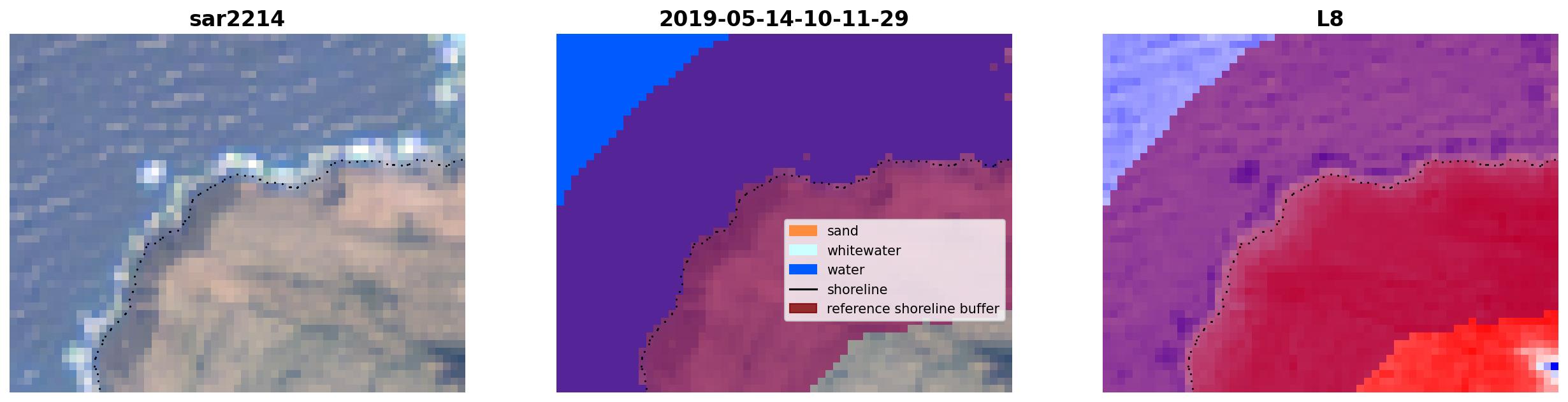 sar2214

2019-05-14-10-11-29

sand
whitewater
water
shoreline
reference shoreline buffer

L8